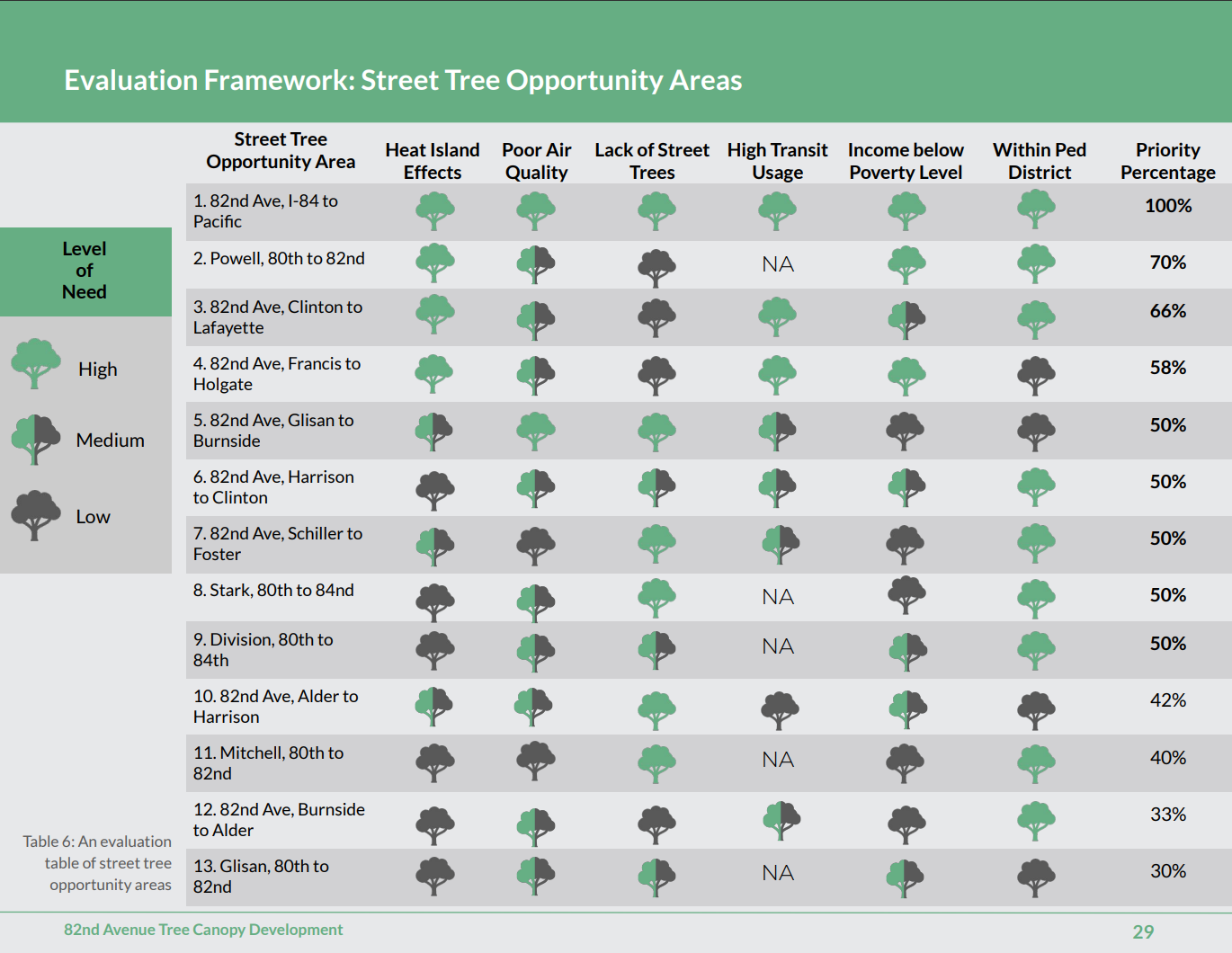 Evaluation Framework: Street Tree Opportunity Areas

Level of Need

High

Medium

Low

| Street Tree Opportunity Area | Heat Island Effects | Poor Air Quality | Lack of Street Trees | High Transit Usage | Income below Poverty Level | Within Ped District | Priority Percentage |
|---|---|---|---|---|---|---|---|
| 1. 82nd Ave, I-84 to Pacific | | | | | | | 100% |
| 2. Powell, 80th to 82nd | | | | NA | | | 70% |
| 3. 82nd Ave, Clinton to Lafayette | | | | | | | 66% |
| 4. 82nd Ave, Francis to Holgate | | | | | | | 58% |
| 5. 82nd Ave, Glisan to Burnside | | | | | | | 50% |
| 6. 82nd Ave, Harrison to Clinton | | | | | | | 50% |
| 7. 82nd Ave, Schiller to Foster | | | | | | | 50% |
| 8. Stark, 80th to 84nd | | | | NA | | | 50% |
| 9. Division, 80th to 84th | | | | NA | | | 50% |
| 10. 82nd Ave, Alder to Harrison | | | | | | | 42% |
| 11. Mitchell, 80th to 82nd | | | | NA | | | 40% |
| 12. 82nd Ave, Burnside to Alder | | | | | | | 33% |
| 13. Glisan, 80th to 82nd | | | | NA | | | 30% |

Table 6: An evaluation table of street tree opportunity areas

82nd Avenue Tree Canopy Development

29